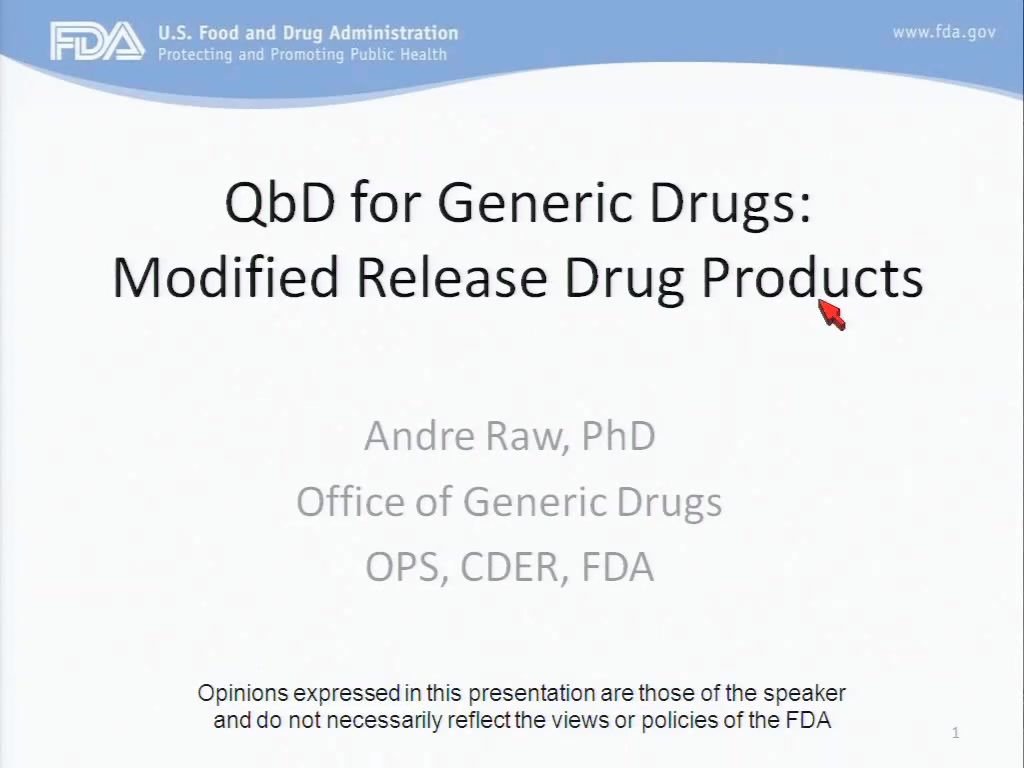 FDA U.S. Food and Drug Administration
Protecting and Promoting Public Health

www.fda.gov

QbD for Generic Drugs: Modified Release Drug Products

Andre Raw, PhD
Office of Generic Drugs
OPS, CDER, FDA

Opinions expressed in this presentation are those of the speaker and do not necessarily reflect the views or policies of the FDA

1